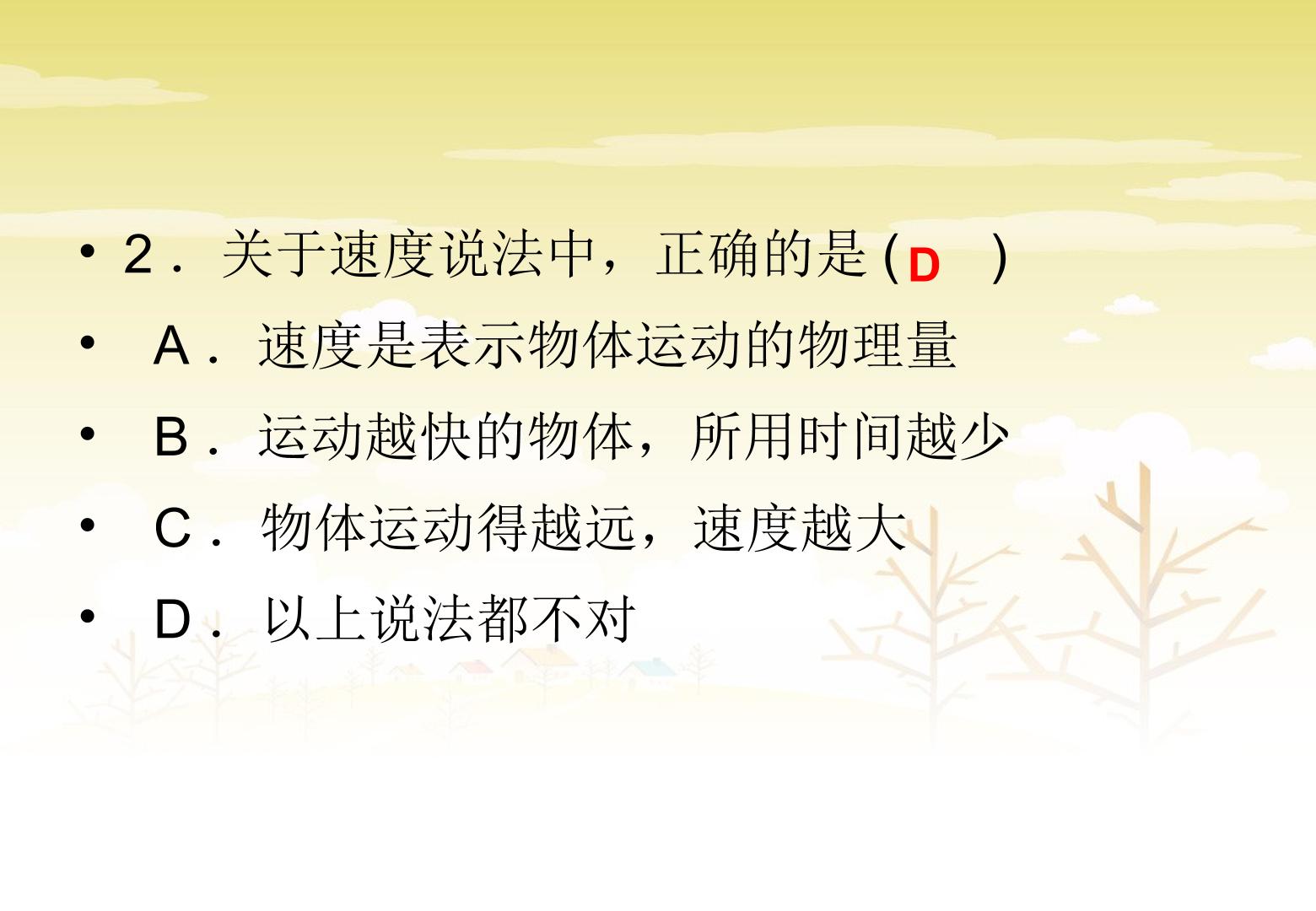 • 2．关于速度说法中，正确的是( D )
• A．速度是表示物体运动的物理量
• B．运动越快的物体，所用时间越少
• C．物体运动得越远，速度越大
• D．以上说法都不对